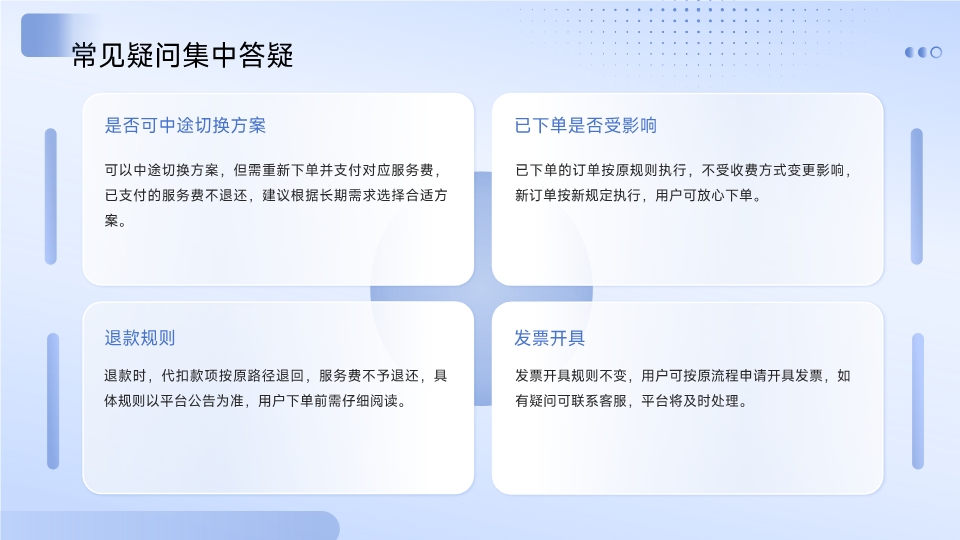 常见疑问集中答疑

是否可中途切换方案

可以中途切换方案，但需重新下单并支付对应服务费，已支付的服务费不退还，建议根据长期需求选择合适方案。

已下单是否受影响

已下单的订单按原规则执行，不受收费方式变更影响，新订单按新规定执行，用户可放心下单。

退款规则

退款时，代扣款项按原路径退回，服务费不予退还，具体规则以平台公告为准，用户下单前需仔细阅读。

发票开具

发票开具规则不变，用户可按原流程申请开具发票，如有疑问可联系客服，平台将及时处理。